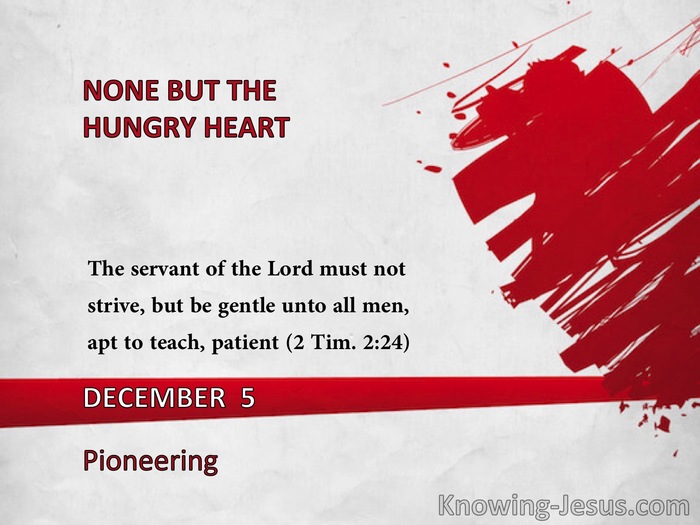 NONE BUT THE HUNGRY HEART

The servant of the Lord must not strive, but be gentle unto all men, apt to teach, patient (2 Tim. 2:24)

DECEMBER 5

Pioneering

Knowing-Jesus.com